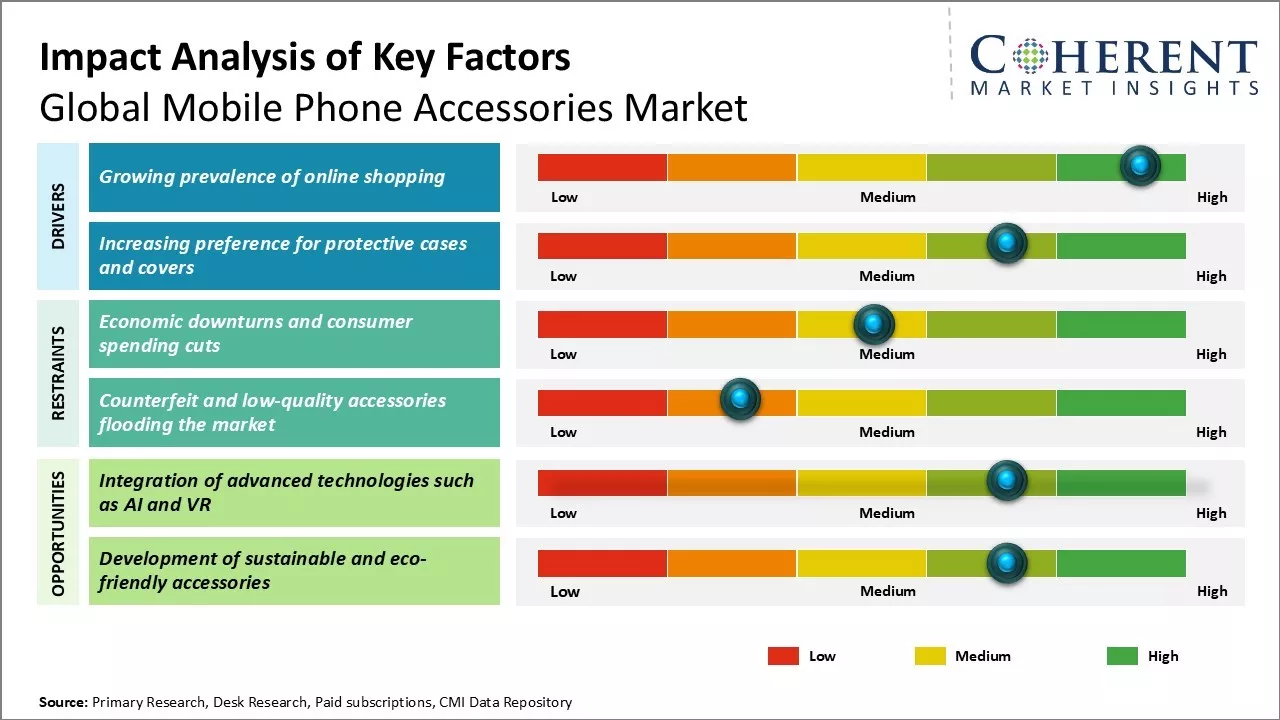 Impact Analysis of Key Factors
Global Mobile Phone Accessories Market

COHERENT
MARKET INSIGHTS

DRIVERS

Growing prevalence of online shopping

Low Medium High

Increasing preference for protective cases and covers

Low Medium High

RESTRAINTS

Economic downturns and consumer spending cuts

Low Medium High

Counterfeit and low-quality accessories flooding the market

Low Medium High

OPPORTUNITIES

Integration of advanced technologies such as AI and VR

Low Medium High

Development of sustainable and eco-friendly accessories

Low Medium High

Low Medium High

Source: Primary Research, Desk Research, Paid subscriptions, CMI Data Repository